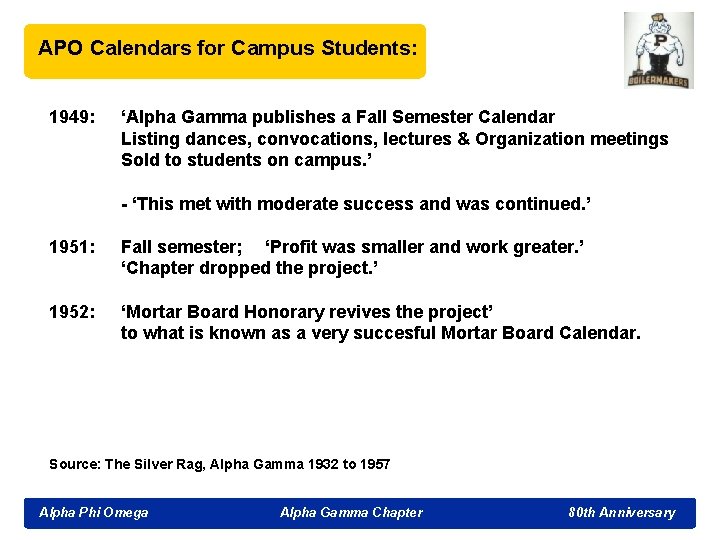 APO Calendars for Campus Students:

P
BOILERMAKERS

1949: ‘Alpha Gamma publishes a Fall Semester Calendar Listing dances, convocations, lectures & Organization meetings Sold to students on campus.’

- ‘This met with moderate success and was continued.’

1951: Fall semester; ‘Profit was smaller and work greater.’ ‘Chapter dropped the project.’

1952: ‘Mortar Board Honorary revives the project’ to what is known as a very succesful Mortar Board Calendar.

Source: The Silver Rag, Alpha Gamma 1932 to 1957

Alpha Phi Omega Alpha Gamma Chapter 80th Anniversary